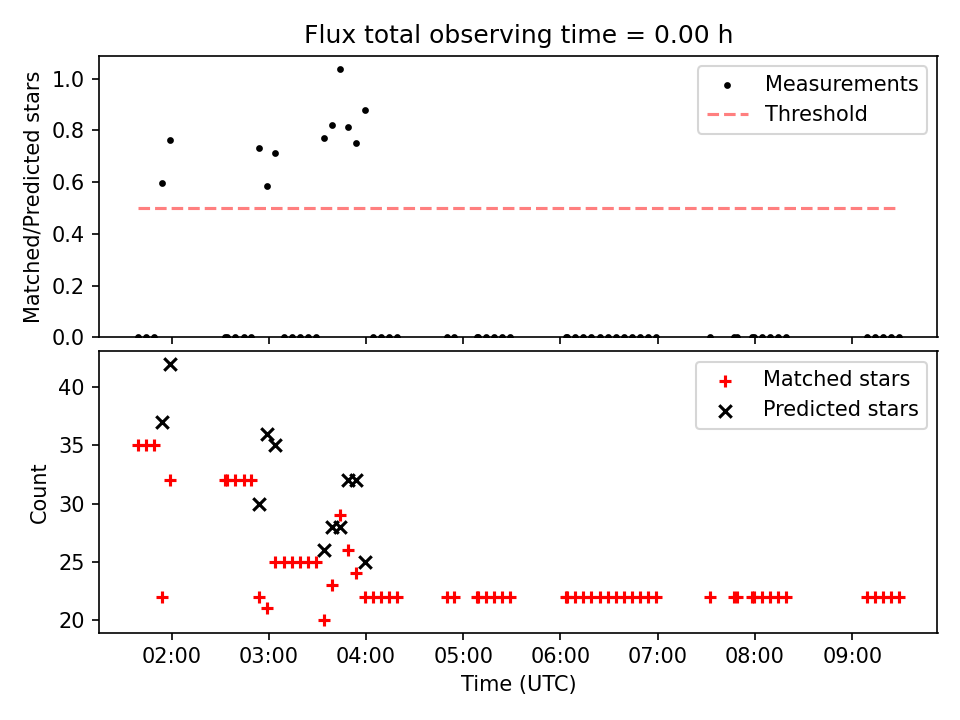 Flux total observing time = 0.00 h

Matched/Predicted stars

1.0
0.8
0.6
0.4
0.2
0.0

Measurements
Threshold

Count

40
35
30
25
20

Matched stars
Predicted stars

02:00
03:00
04:00
05:00
06:00
07:00
08:00
09:00

Time (UTC)